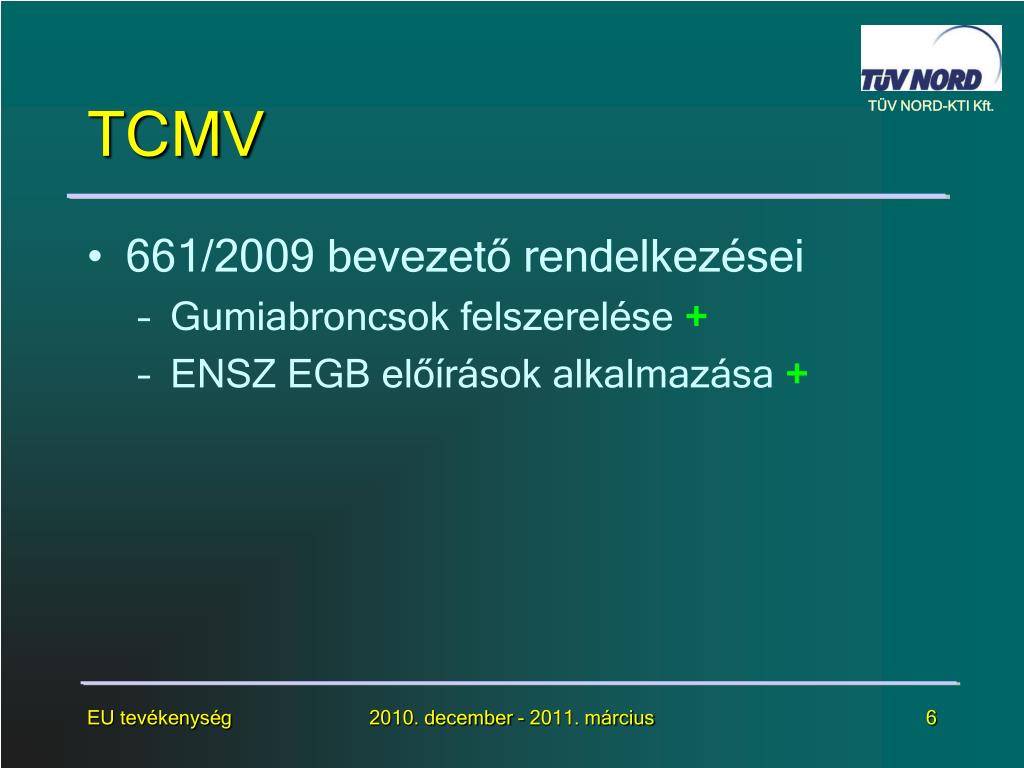 TÜV NORD

TÜV NORD-KTI Kft.

TCMV

• 661/2009 bevezető rendelkezései
  – Gumiabroncsok felszerelése +
  – ENSZ EGB előírások alkalmazása +

EU tevékenység

2010. december - 2011. március

6